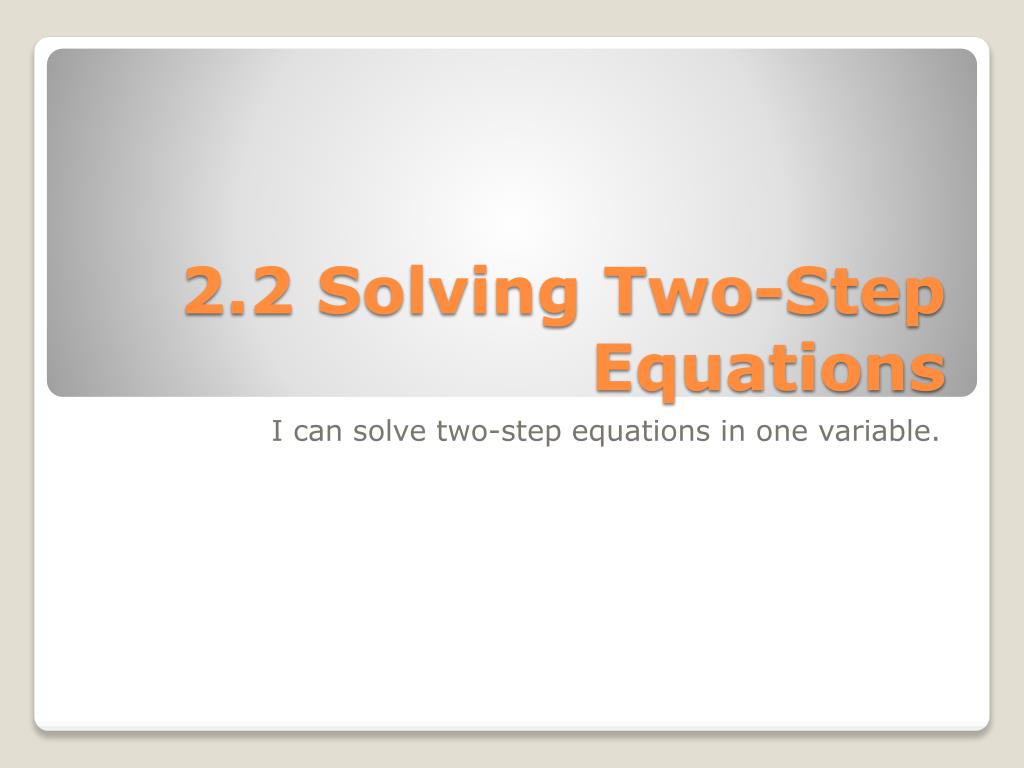 2.2 Solving Two-Step Equations

I can solve two-step equations in one variable.